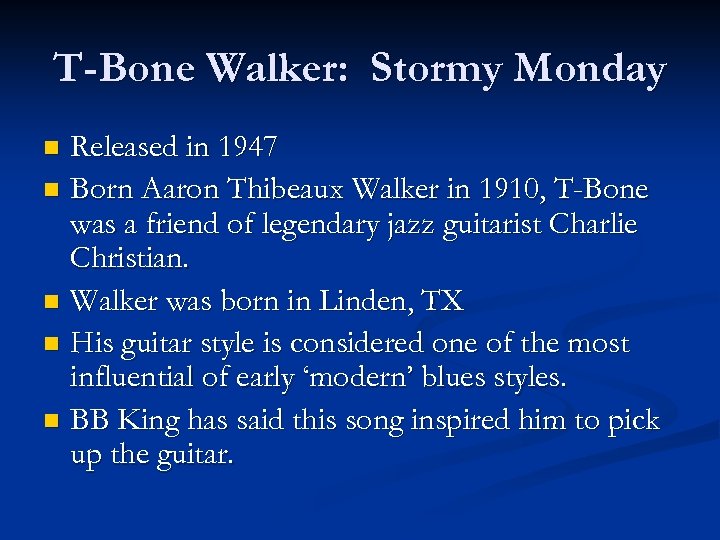 T-Bone Walker:  Stormy Monday

- Released in 1947
- Born Aaron Thibeaux Walker in 1910, T-Bone was a friend of legendary jazz guitarist Charlie Christian.
- Walker was born in Linden, TX
- His guitar style is considered one of the most influential of early ‘modern’ blues styles.
- BB King has said this song inspired him to pick up the guitar.